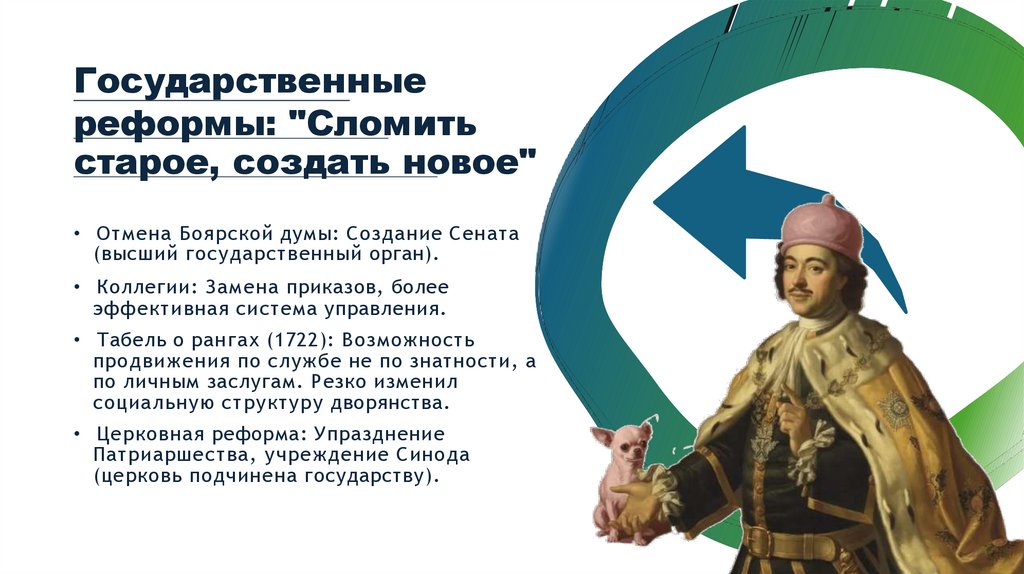 Государственные реформы: "Сломить старое, создать новое"

• Отмена Боярской думы: Создание Сената (высший государственный орган).

• Коллегии: Замена приказов, более эффективная система управления.

• Табель о рангах (1722): Возможность продвижения по службе не по знатности, а по личным заслугам. Резко изменил социальную структуру дворянства.

• Церковная реформа: Упразднение Патриаршества, учреждение Синода (церковь подчинена государству).